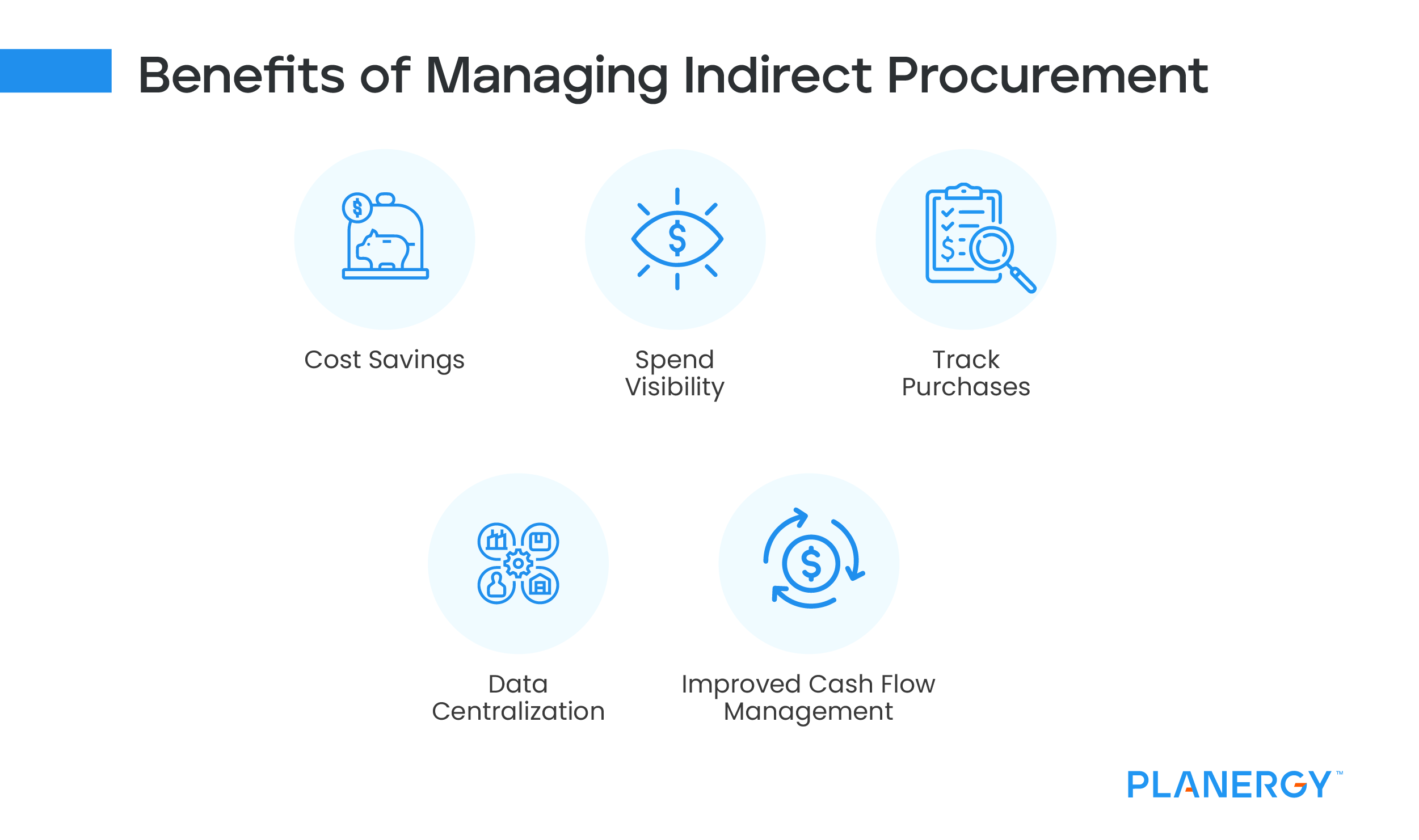 Benefits of Managing Indirect Procurement

Cost Savings

Spend Visibility

Track Purchases

Data Centralization

Improved Cash Flow Management

PLANERGY™